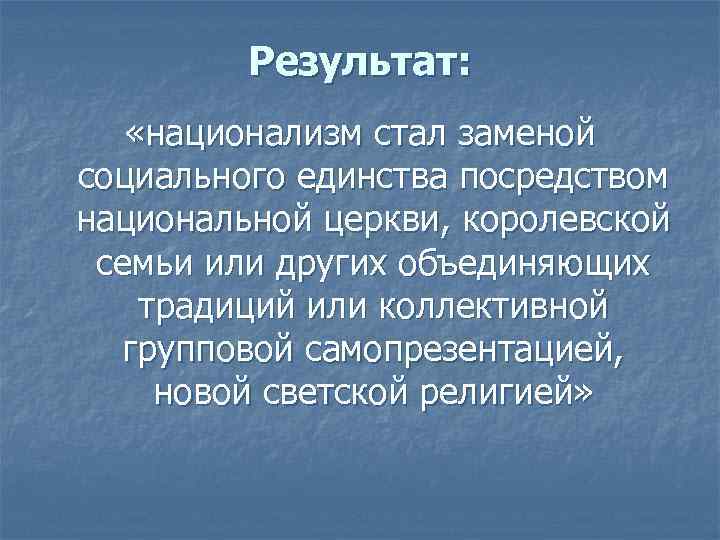 Результат:

«национализм стал заменой социального единства посредством национальной церкви, королевской семьи или других объединяющих традиций или коллективной групповой самопрезентацией, новой светской религией»